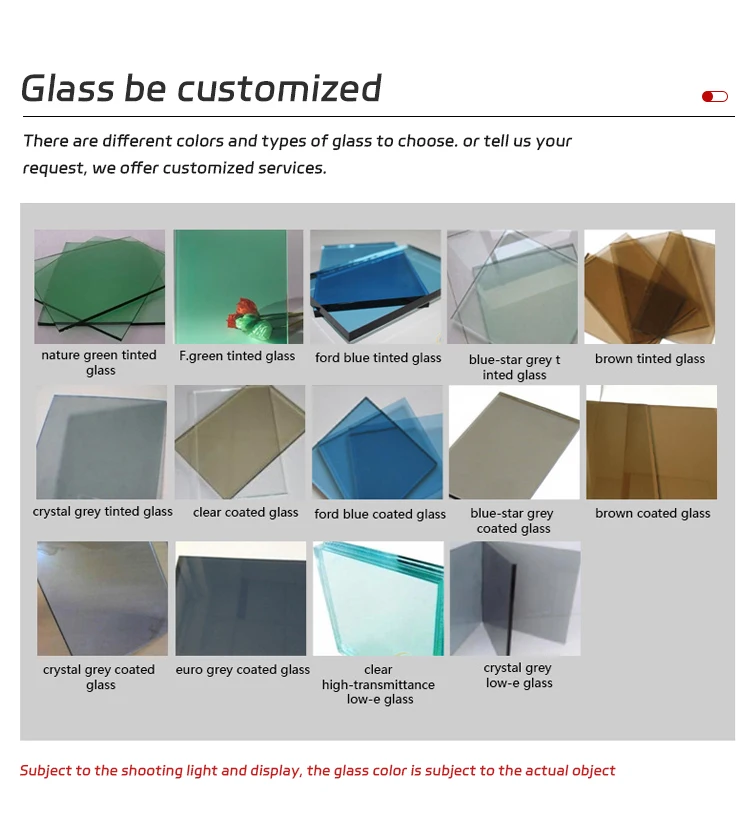 Glass be customized

There are different colors and types of glass to choose. or tell us your request, we offer customized services.

nature green tinted glass

F.green tinted glass

ford blue tinted glass

blue-star grey t inted glass

brown tinted glass

crystal grey tinted glass

clear coated glass

ford blue coated glass

blue-star grey coated glass

brown coated glass

crystal grey coated glass

euro grey coated glass

clear high-transmittance low-e glass

crystal grey low-e glass

Subject to the shooting light and display, the glass color is subject to the actual object